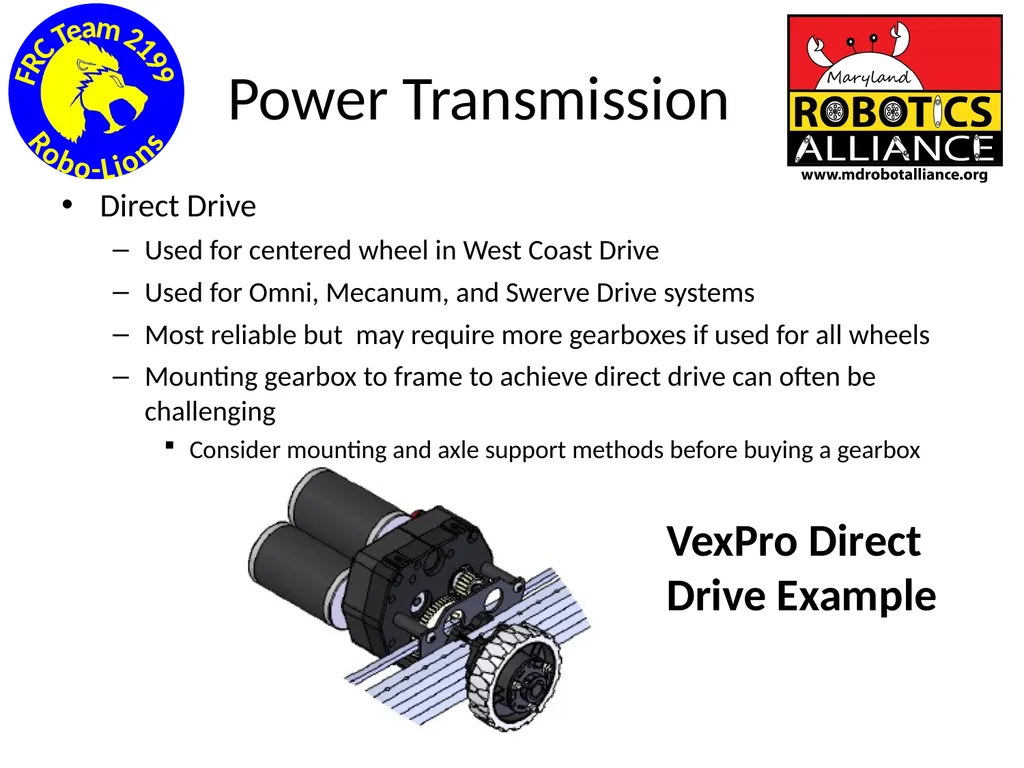 FRC Team 2199

Robo-Lions

Power Transmission

Maryland

ROBOTICS

ALLIANCE

www.mdrobotalliance.org

• Direct Drive

– Used for centered wheel in West Coast Drive

– Used for Omni, Mecanum, and Swerve Drive systems

– Most reliable but may require more gearboxes if used for all wheels

– Mounting gearbox to frame to achieve direct drive can often be challenging

▪ Consider mounting and axle support methods before buying a gearbox

VexPro Direct Drive Example